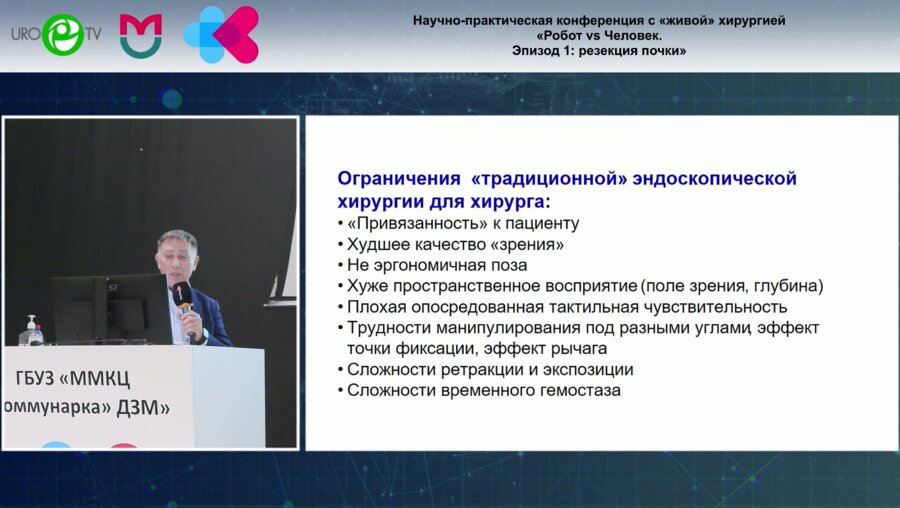 URO TV

Научно-практическая конференция с «живой» хирургией
«Робот vs Человек.
Эпизод 1: резекция почки»

ГБУЗ «ММКЦ
оммунарка» ДЗМ»

Ограничения «традиционной» эндоскопической хирургии для хирурга:
• «Привязанность» к пациенту
• Худшее качество «зрения»
• Не эргономичная поза
• Хуже пространственное восприятие (поле зрения, глубина)
• Плохая опосредованная тактильная чувствительность
• Трудности манипулирования под разными углами, эффект точки фиксации, эффект рычага
• Сложности ретракции и экспозиции
• Сложности временного гемостаза